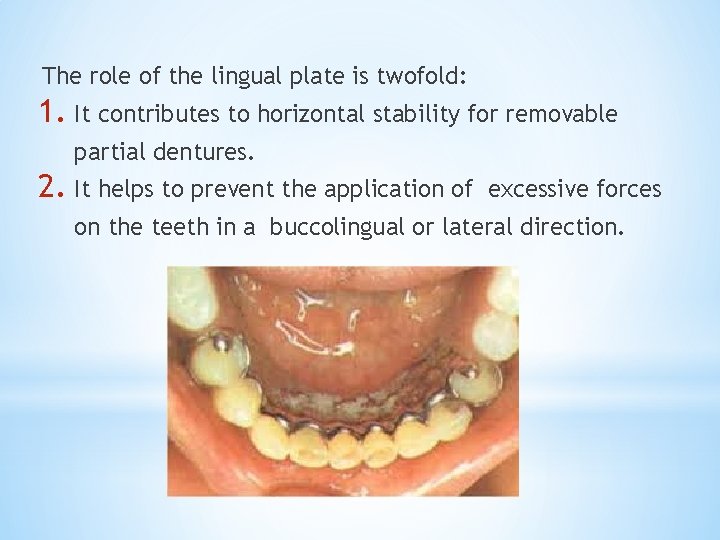 The role of the lingual plate is twofold:

1. It contributes to horizontal stability for removable partial dentures.

2. It helps to prevent the application of excessive forces on the teeth in a buccolingual or lateral direction.